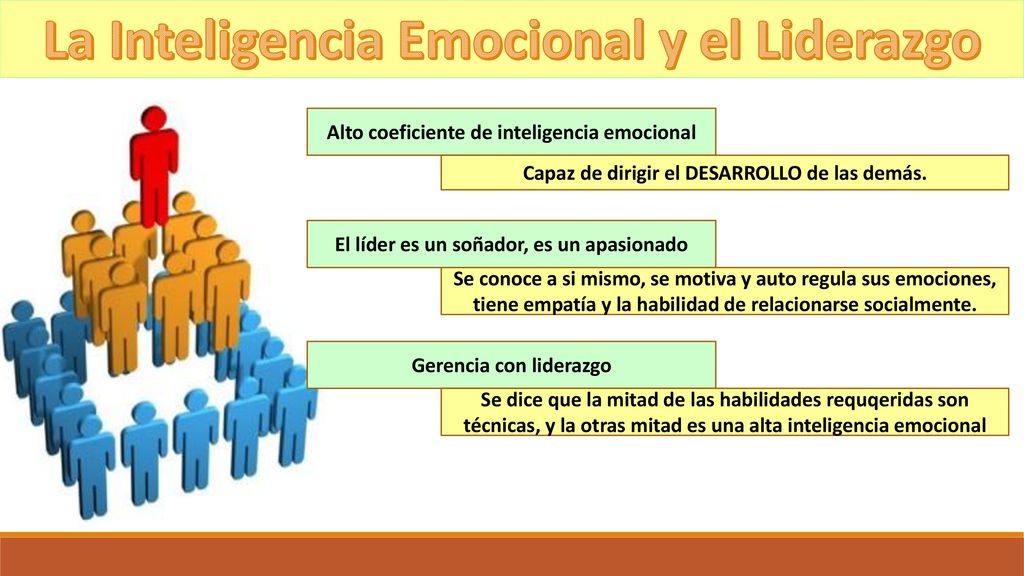 La Inteligencia Emocional y el Liderazgo

Alto coeficiente de inteligencia emocional

Capaz de dirigir el DESARROLLO de las demás.

El líder es un soñador, es un apasionado

Se conoce a si mismo, se motiva y auto regula sus emociones, tiene empatía y la habilidad de relacionarse socialmente.

Gerencia con liderazgo

Se dice que la mitad de las habilidades requqeridas son técnicas, y la otras mitad es una alta inteligencia emocional